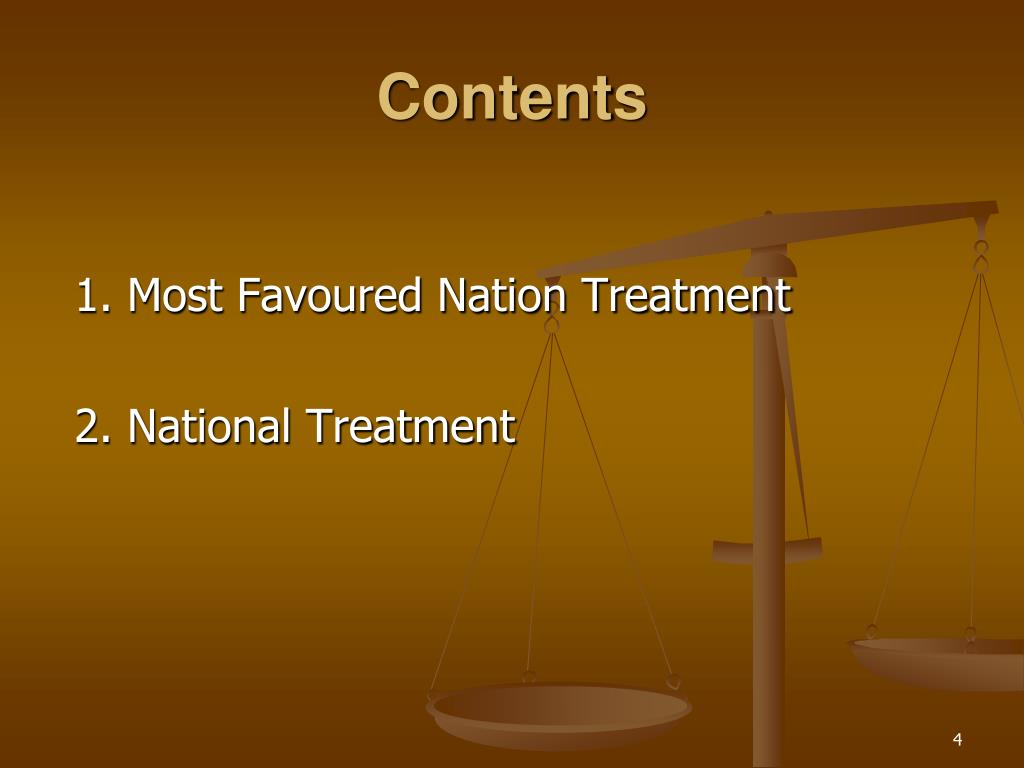 Contents

1. Most Favoured Nation Treatment

2. National Treatment

4